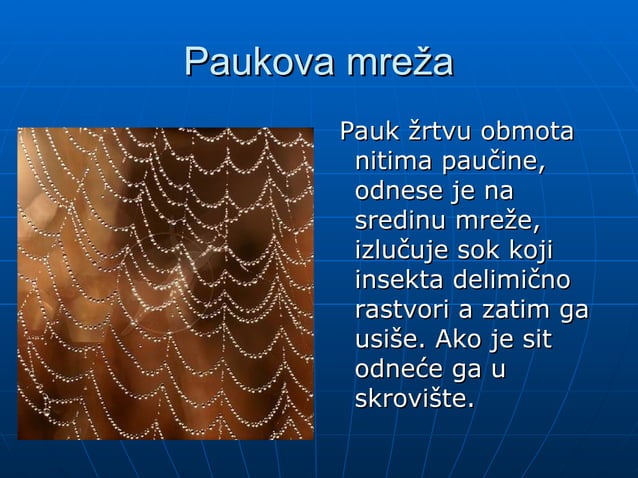 Paukova mreža

Pauk žrtvu obmota nitima paučine, odnese je na sredinu mreže, izlučuje sok koji insekta delimično rastvori a zatim ga usiše. Ako je sit odneće ga u skrovište.